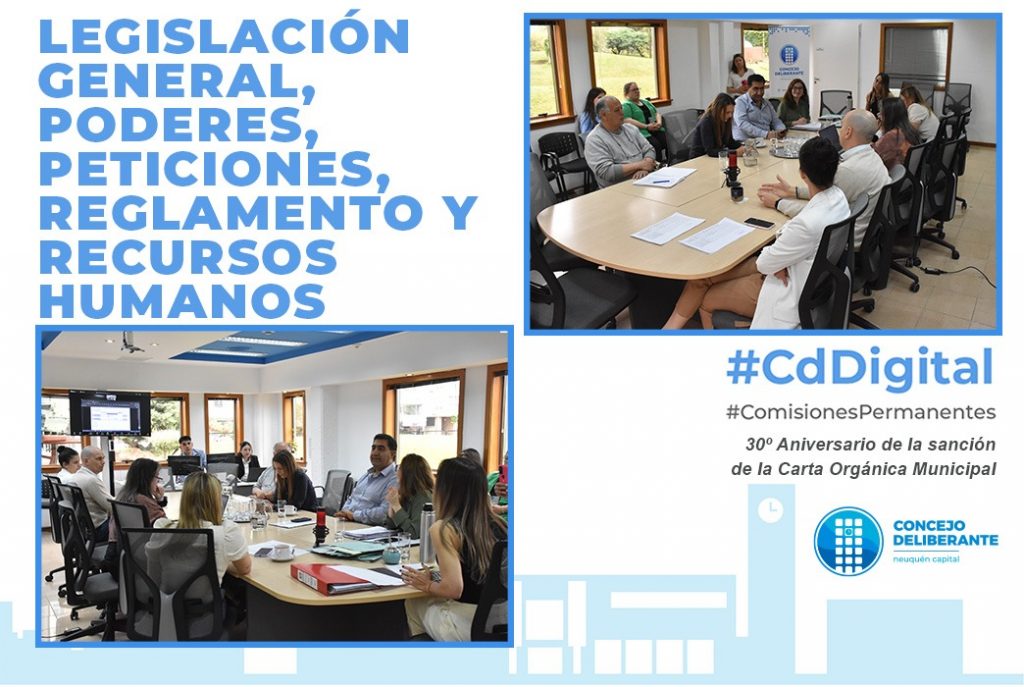 LEGISLACIÓN GENERAL, PODERES, PETICIONES, REGLAMENTO Y RECURSOS HUMANOS

CONCEJO DELIBERANTE

#CdDigital
#ComisionesPermanentes
30º Aniversario de la sanción de la Carta Orgánica Municipal

CONCEJO DELIBERANTE
neuquén capital